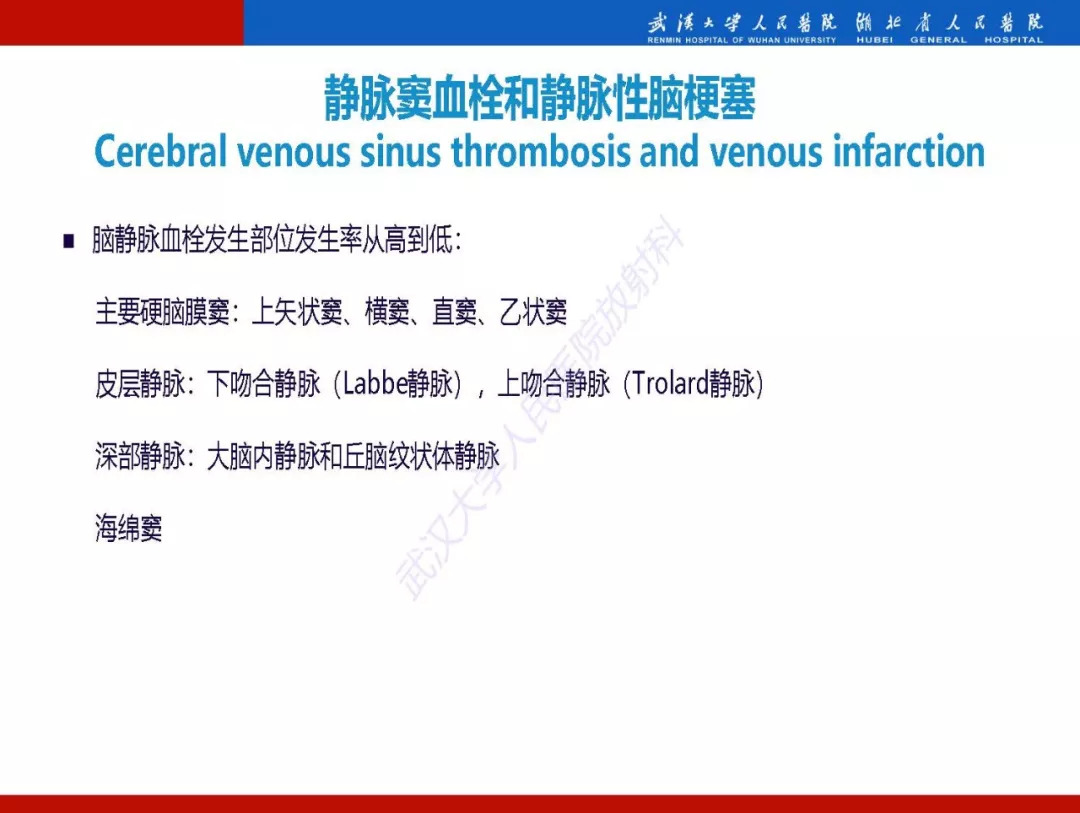 武汉大学人民医院 湖北省人民医院
RENMIN HOSPITAL OF WUHAN UNIVERSITY HUBEI GENERAL HOSPITAL

静脉窦血栓和静脉性脑梗塞
Cerebral venous sinus thrombosis and venous infarction

• 脑静脉血栓发生部位发生率从高到低：

主要硬脑膜窦：上矢状窦、横窦、直窦、乙状窦

皮层静脉：下吻合静脉（Labbe静脉），上吻合静脉（Trolard静脉）

深部静脉：大脑内静脉和丘脑纹状体静脉

海绵窦

武汉大学人民医院放射科